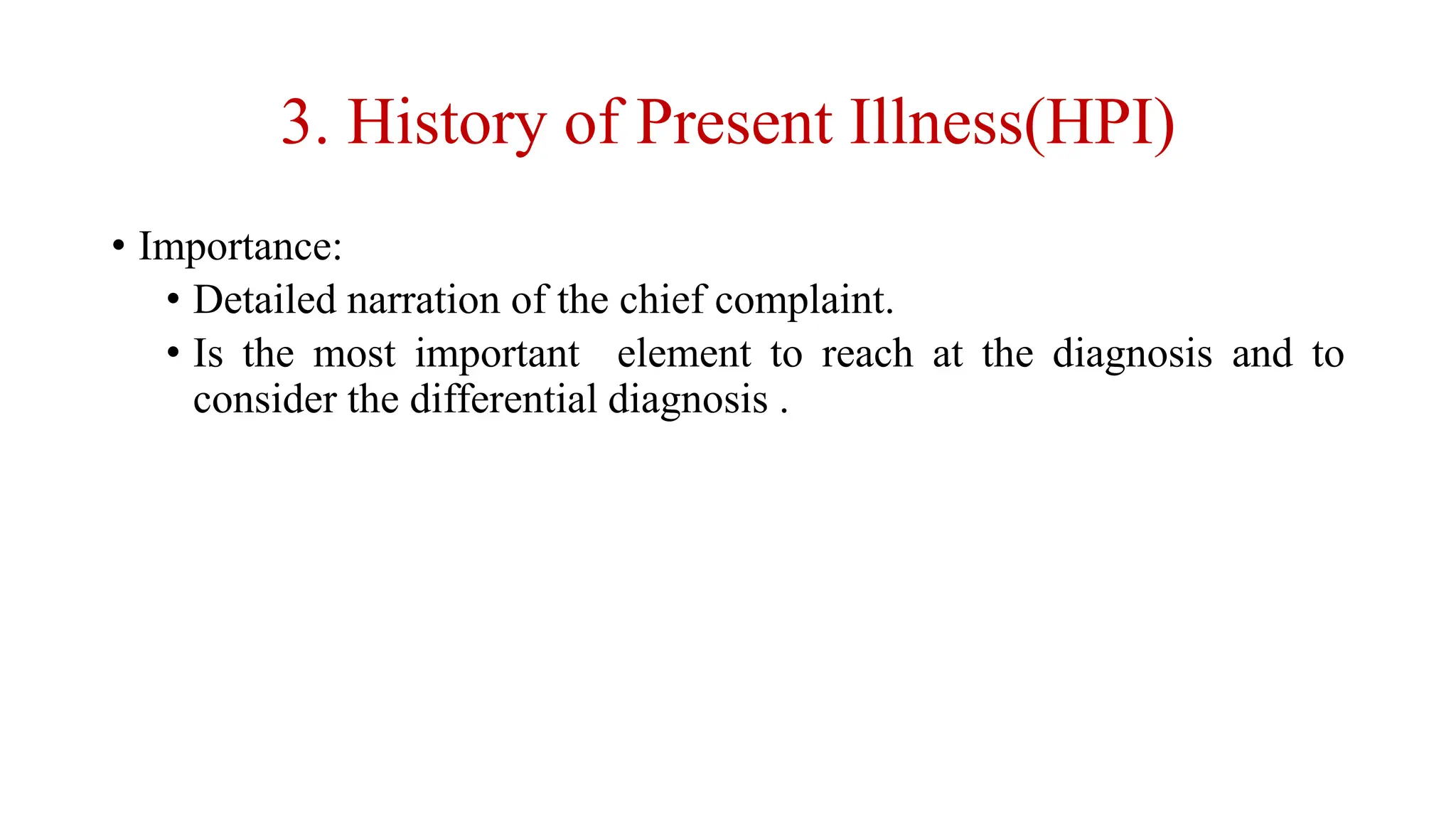 3. History of Present Illness(HPI)

• Importance:
  • Detailed narration of the chief complaint.
  • Is the most important element to reach at the diagnosis and to consider the differential diagnosis .